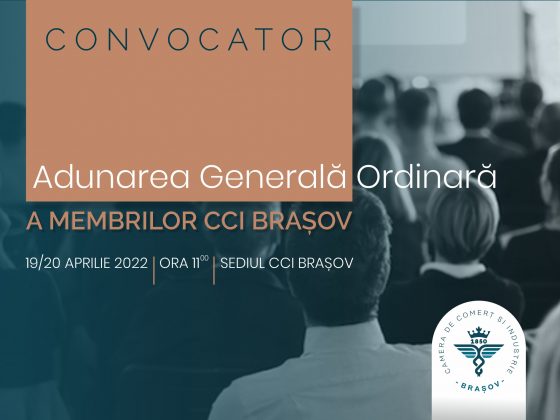 CONVOCATOR

Adunarea Generală Ordinară

A MEMBRILOR CCI BRAȘOV

19/20 APRILIE 2022 | ORA $11^{00}$ | SEDIUL CCI BRAȘOV

CAMERA DE COMERȚ ȘI INDUSTRIE
1850
- BRAȘOV -